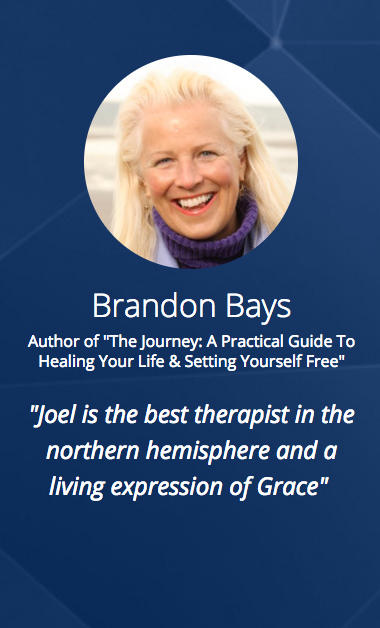 Brandon Bays

Author of "The Journey: A Practical Guide To Healing Your Life & Setting Yourself Free"

"Joel is the best therapist in the northern hemisphere and a living expression of Grace"